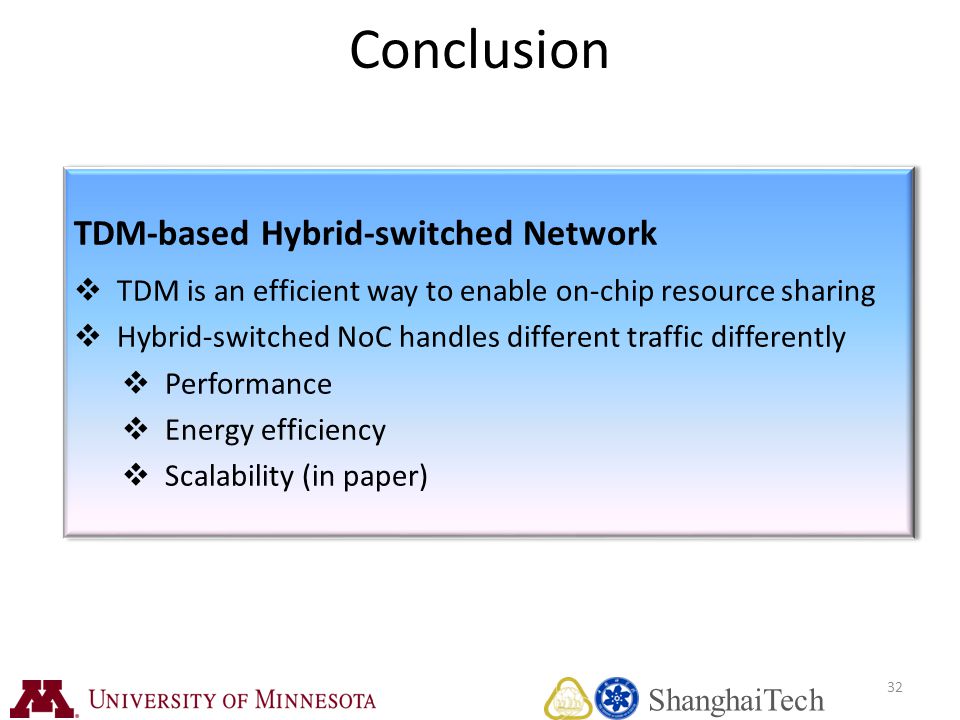 Conclusion

TDM-based Hybrid-switched Network

❖ TDM is an efficient way to enable on-chip resource sharing
❖ Hybrid-switched NoC handles different traffic differently
❖ Performance
❖ Energy efficiency
❖ Scalability (in paper)

UNIVERSITY OF MINNESOTA

ShanghaiTech

32